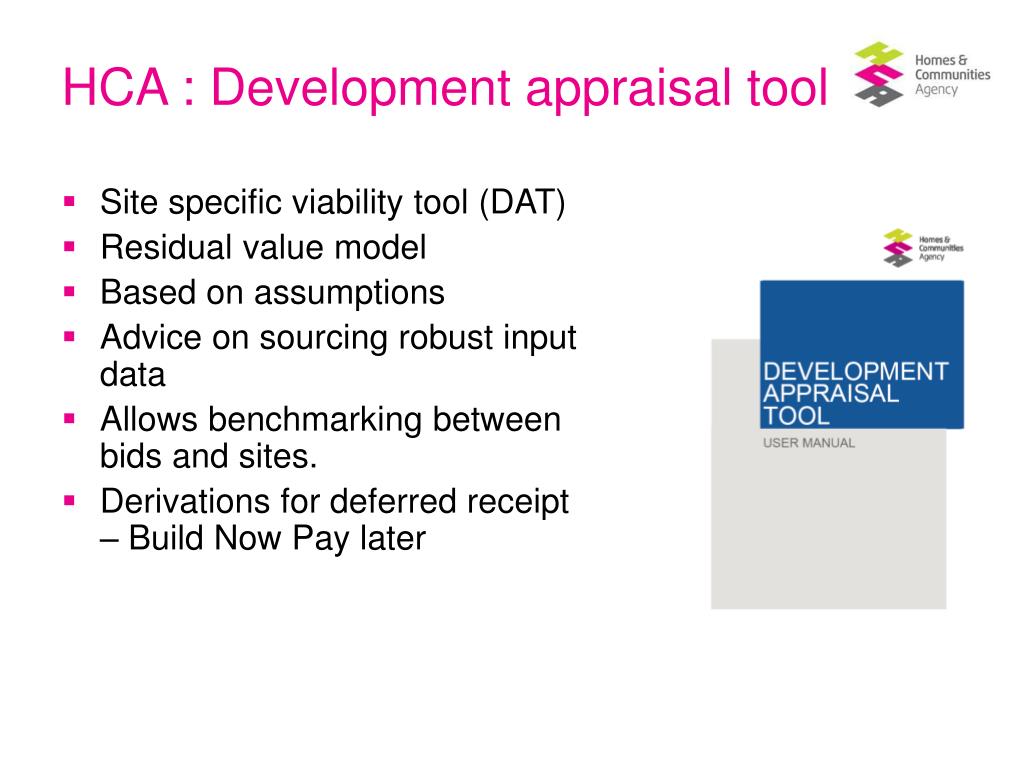 HCA : Development appraisal tool

Homes & Communities Agency

- Site specific viability tool (DAT)
- Residual value model
- Based on assumptions
- Advice on sourcing robust input data
- Allows benchmarking between bids and sites.
- Derivations for deferred receipt – Build Now Pay later

Homes & Communities Agency

DEVELOPMENT APPRAISAL TOOL

USER MANUAL